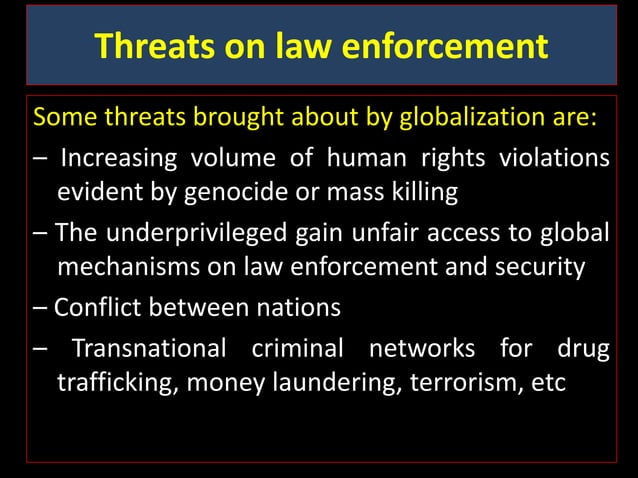 Threats on law enforcement

Some threats brought about by globalization are:

– Increasing volume of human rights violations evident by genocide or mass killing

– The underprivileged gain unfair access to global mechanisms on law enforcement and security

– Conflict between nations

– Transnational criminal networks for drug trafficking, money laundering, terrorism, etc